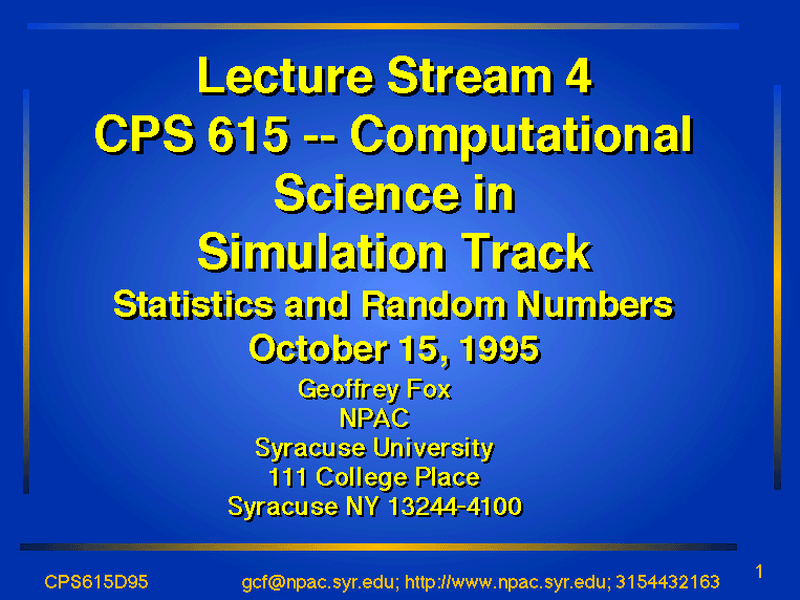 Lecture Stream 4
CPS 615 -- Computational Science in Simulation Track
Statistics and Random Numbers
October 15, 1995

Geoffrey Fox
NPAC
Syracuse University
111 College Place
Syracuse NY 13244-4100

CPS615D95 gcf@npac.syr.edu; http://www.npac.syr.edu; 3154432163 1